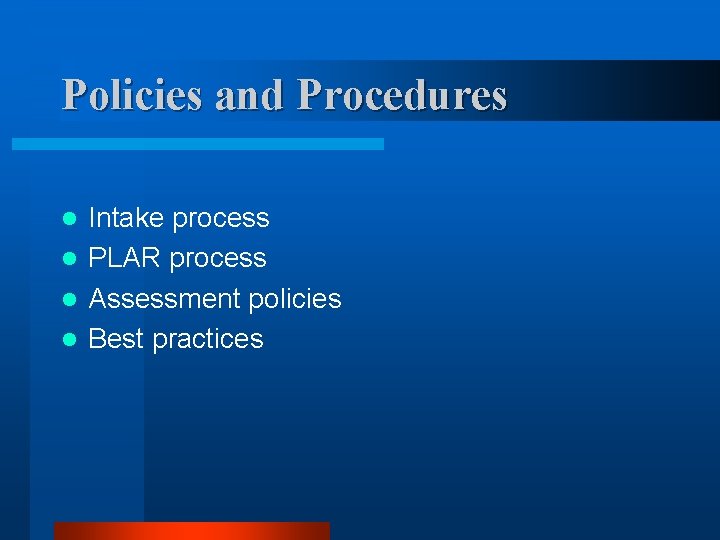 Policies and Procedures

- Intake process
- PLAR process
- Assessment policies
- Best practices